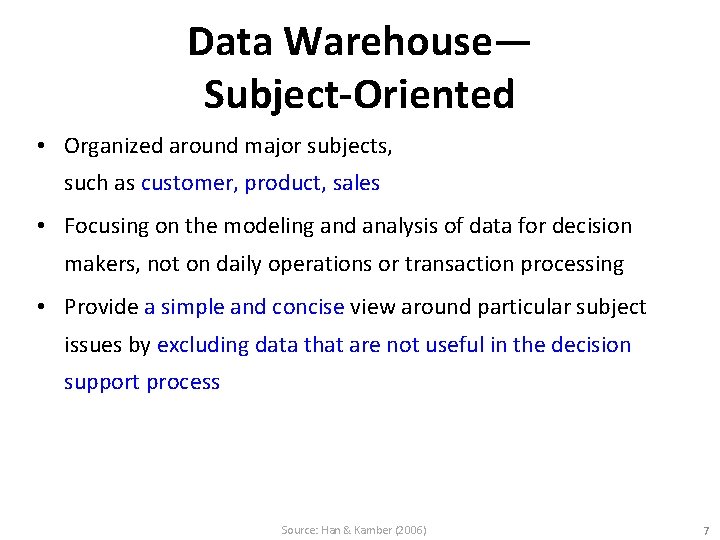 Data Warehouse—
Subject-Oriented

• Organized around major subjects, such as customer, product, sales

• Focusing on the modeling and analysis of data for decision makers, not on daily operations or transaction processing

• Provide a simple and concise view around particular subject issues by excluding data that are not useful in the decision support process

Source: Han & Kamber (2006)

7